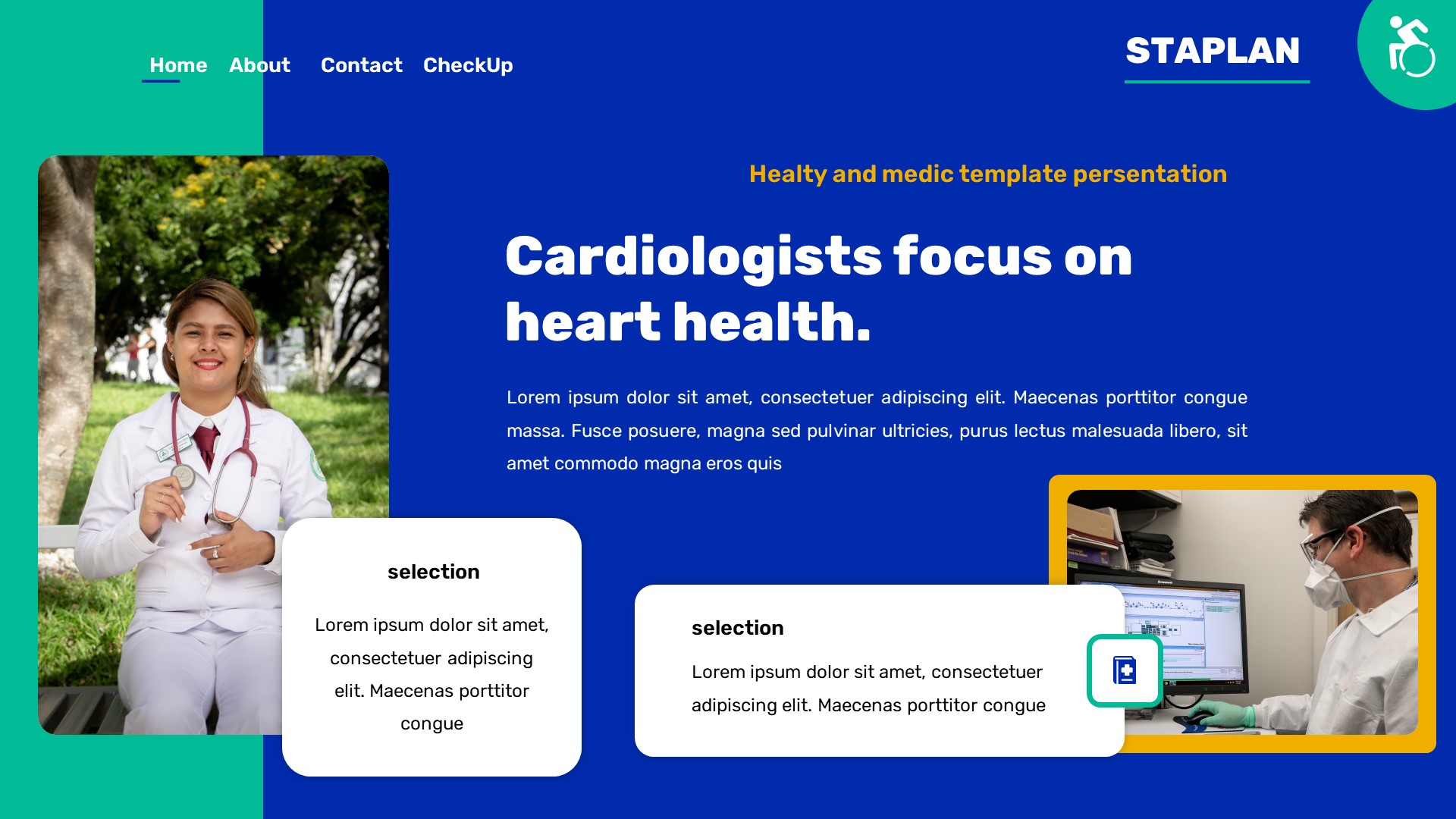 Home About Contact CheckUp

STAPLAN

Healty and medic template persentation

Cardiologists focus on heart health.

Lorem ipsum dolor sit amet, consectetuer adipiscing elit. Maecenas porttitor congue massa. Fusce posuere, magna sed pulvinar ultricies, purus lectus malesuada libero, sit amet commodo magna eros quis

selection

Lorem ipsum dolor sit amet, consectetuer adipiscing elit. Maecenas porttitor congue

selection

Lorem ipsum dolor sit amet, consectetuer adipiscing elit. Maecenas porttitor congue